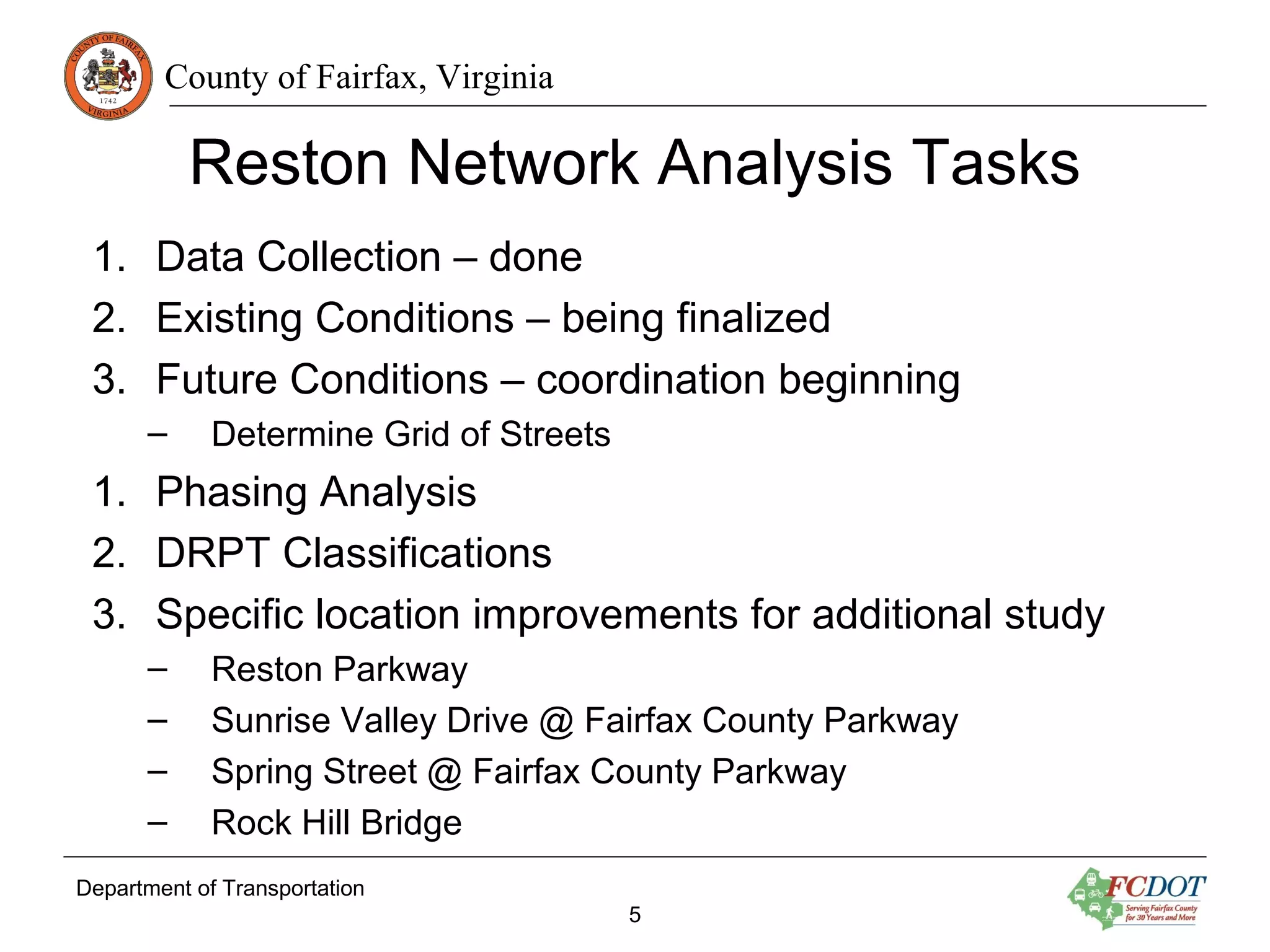 COUNTY OF FAIRFAX 1742 VIRGINIA

County of Fairfax, Virginia

Reston Network Analysis Tasks

1. Data Collection – done
2. Existing Conditions – being finalized
3. Future Conditions – coordination beginning
   – Determine Grid of Streets
1. Phasing Analysis
2. DRPT Classifications
3. Specific location improvements for additional study
   – Reston Parkway
   – Sunrise Valley Drive @ Fairfax County Parkway
   – Spring Street @ Fairfax County Parkway
   – Rock Hill Bridge

Department of Transportation

5

FCDOT Serving Fairfax County for 30 Years and More